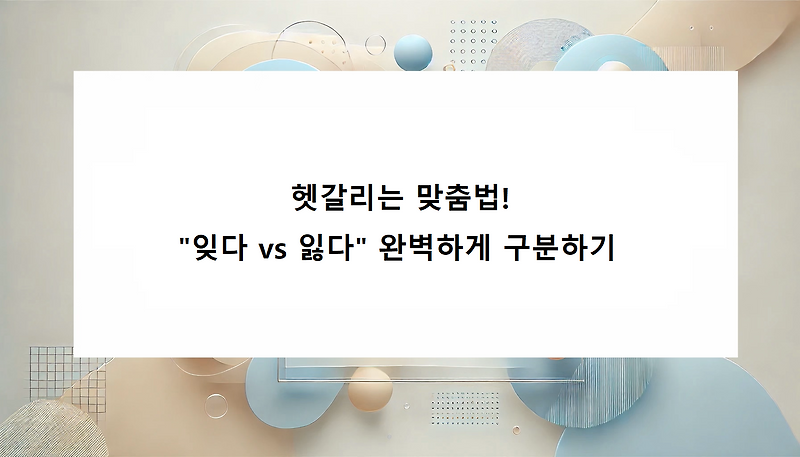 헷갈리는 맞춤법!
"잊다 vs 잃다" 완벽하게 구분하기